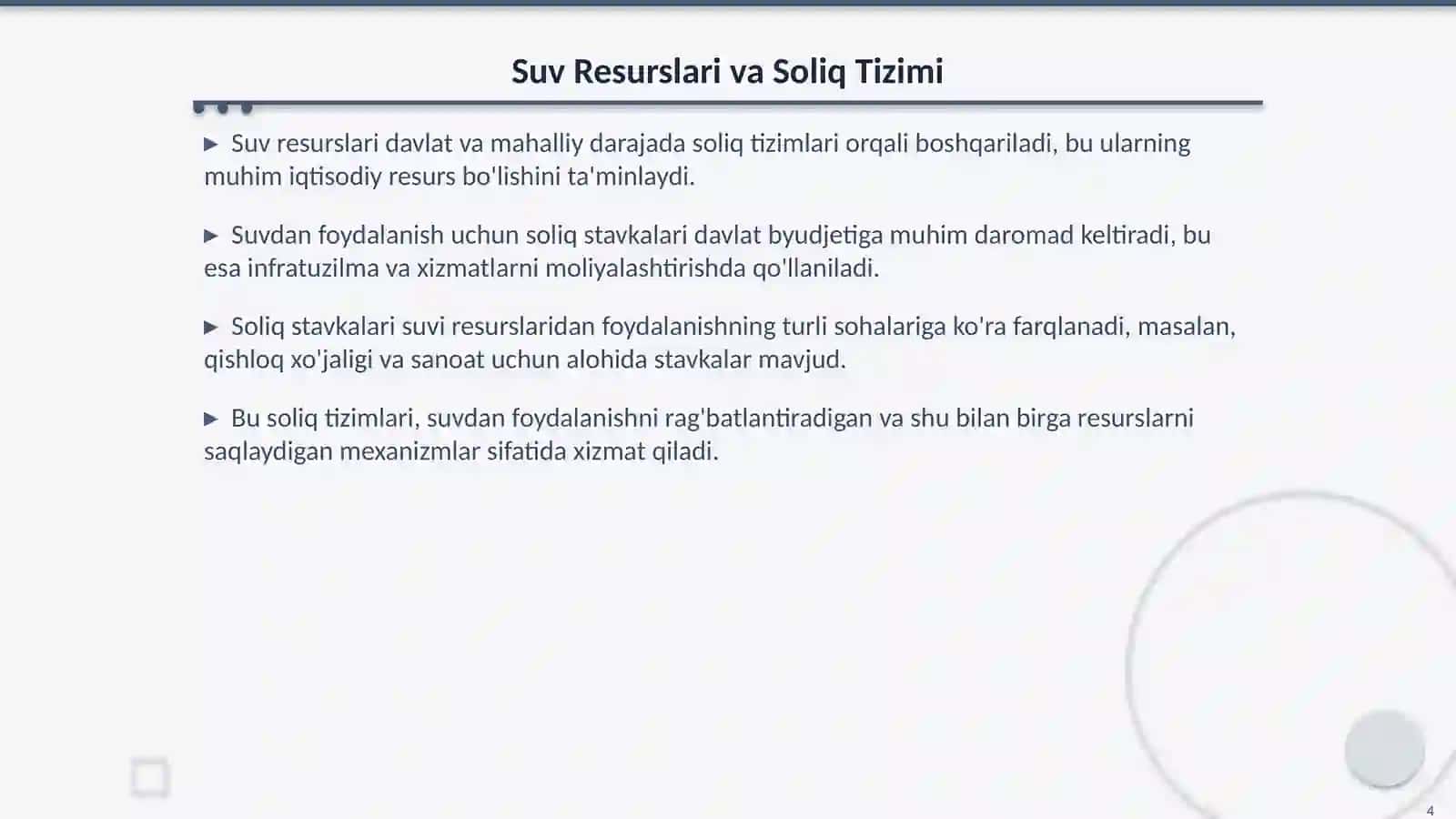 Suv Resurslari va Soliq Tizimi

▶ Suv resurslari davlat va mahalliy darajada soliq tizimlari orqali boshqariladi, bu ularning muhim iqtisodiy resurs bo'lishini ta'minlaydi.

▶ Suvdan foydalanish uchun soliq stavkalari davlat byudjetiga muhim daromad keltiradi, bu esa infratuzilma va xizmatlarni moliyalashtirishda qo'llaniladi.

▶ Soliq stavkalari suvi resurslaridan foydalanishning turli sohalariga ko'ra farqlanadi, masalan, qishloq xo'jaligi va sanoat uchun alohida stavkalar mavjud.

▶ Bu soliq tizimlari, suvdan foydalanishni rag'batlantiradigan va shu bilan birga resurslarni saqlaydigan mexanizmlar sifatida xizmat qiladi.

4